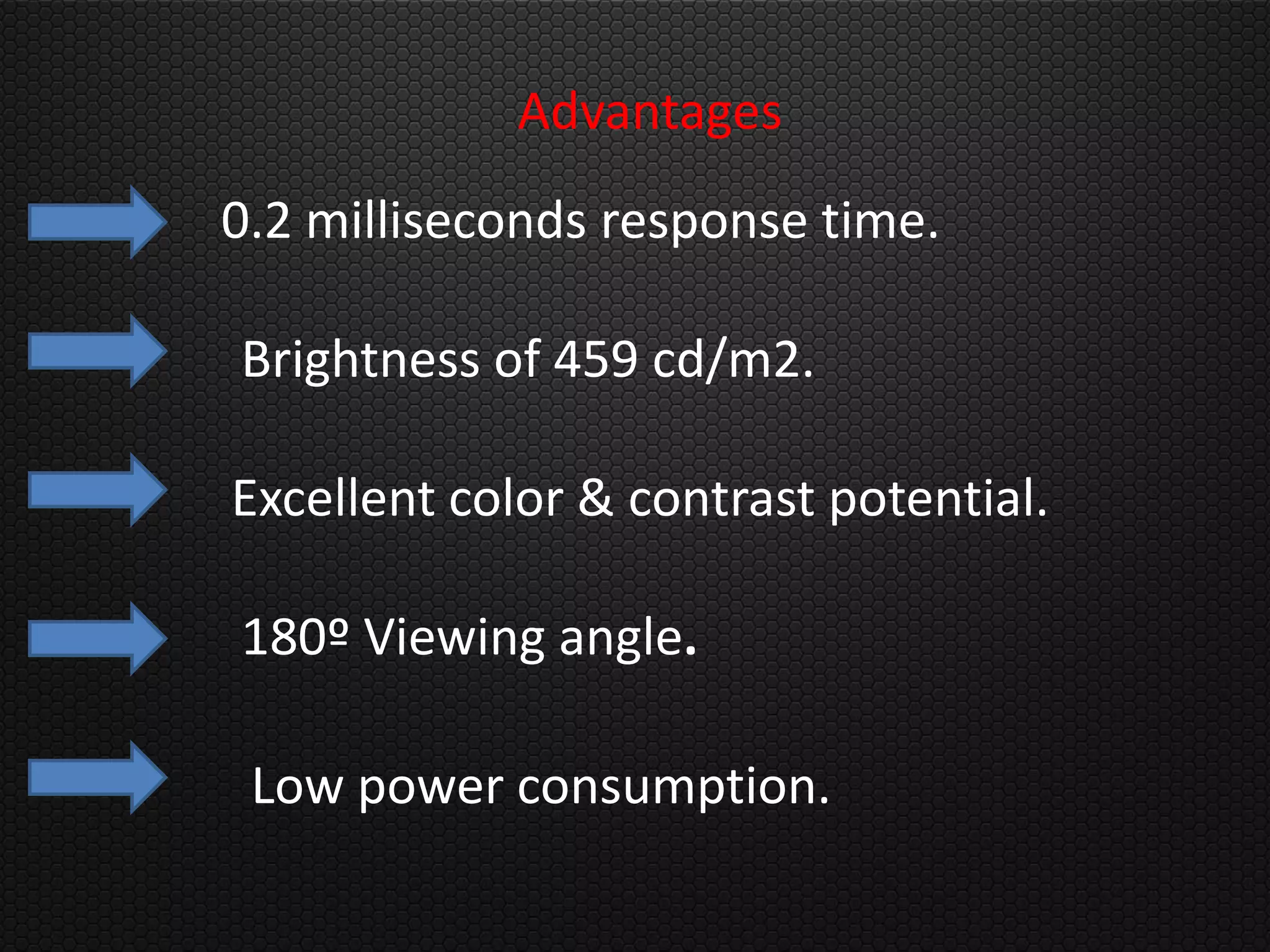 Advantages

0.2 milliseconds response time.

Brightness of 459 cd/m2.

Excellent color & contrast potential.

180º Viewing angle.

Low power consumption.